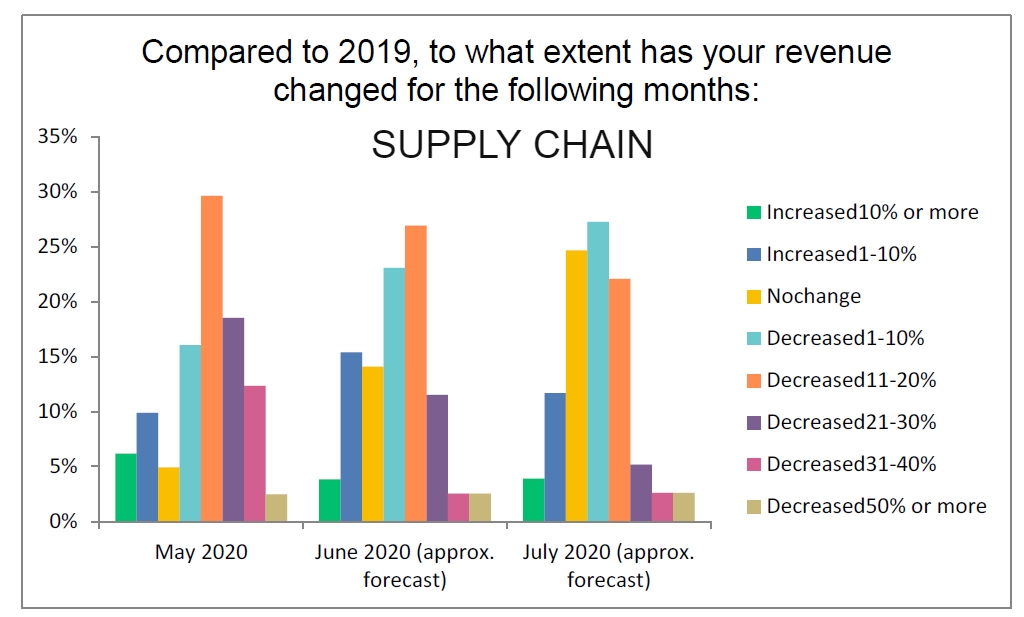 Compared to 2019, to what extent has your revenue changed for the following months:

SUPPLY CHAIN

35%
30%
25%
20%
15%
10%
5%
0%

May 2020
June 2020 (approx. forecast)
July 2020 (approx. forecast)

Increased10% or more
Increased1-10%
Nochange
Decreased1-10%
Decreased11-20%
Decreased21-30%
Decreased31-40%
Decreased50% or more